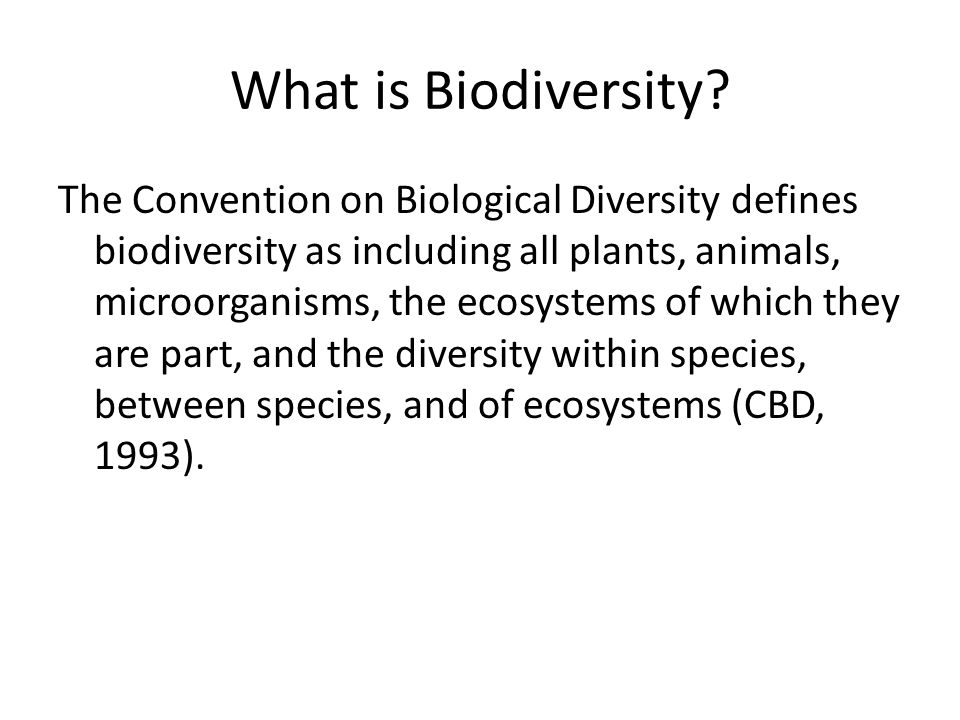 What is Biodiversity?

The Convention on Biological Diversity defines biodiversity as including all plants, animals, microorganisms, the ecosystems of which they are part, and the diversity within species, between species, and of ecosystems (CBD, 1993).